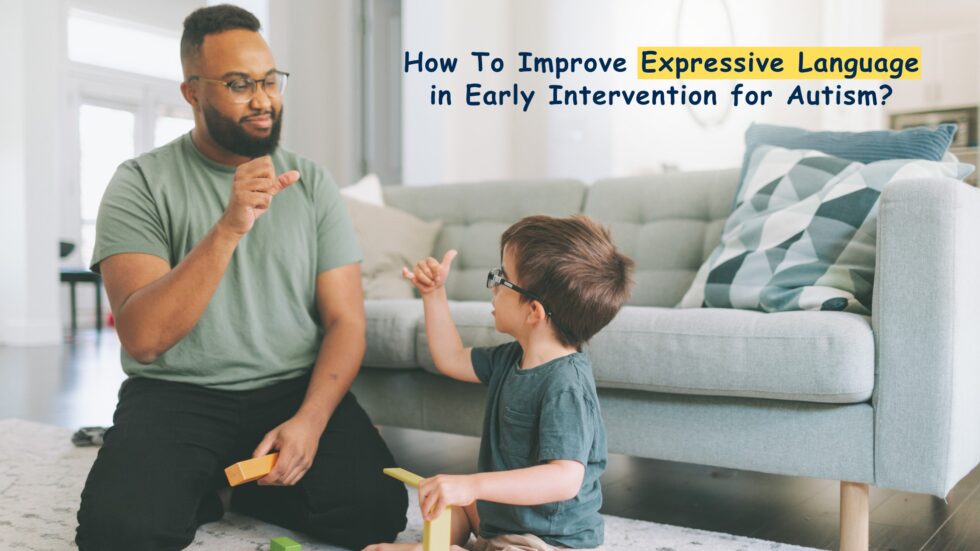 How To Improve Expressive Language in Early Intervention for Autism?